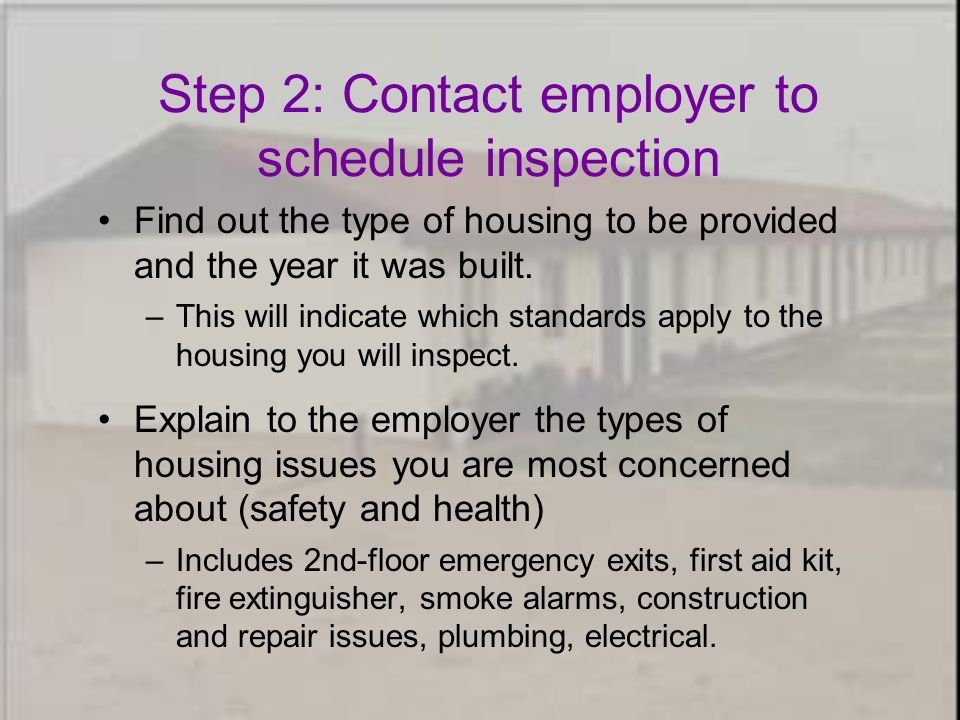 Step 2: Contact employer to schedule inspection

• Find out the type of housing to be provided and the year it was built.

– This will indicate which standards apply to the housing you will inspect.

• Explain to the employer the types of housing issues you are most concerned about (safety and health)

– Includes 2nd-floor emergency exits, first aid kit, fire extinguisher, smoke alarms, construction and repair issues, plumbing, electrical.